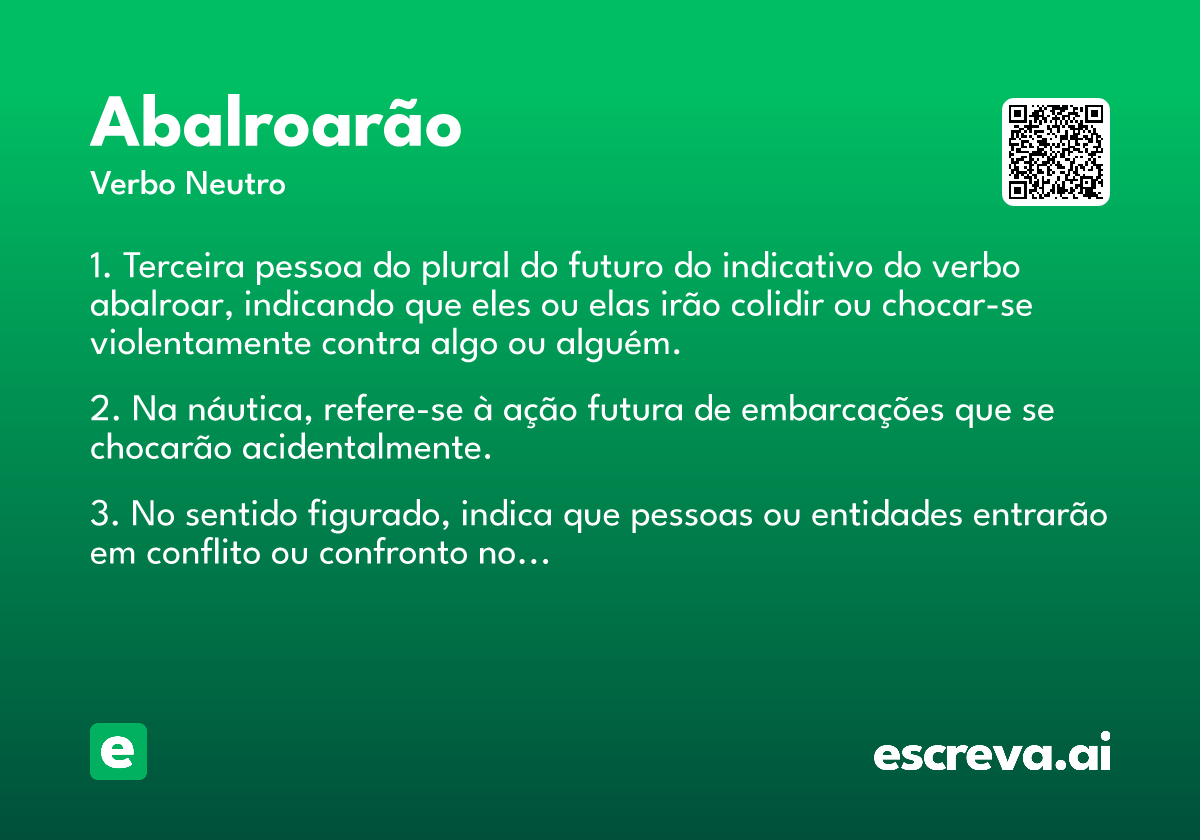 Abalroarão

Verbo Neutro

1. Terceira pessoa do plural do futuro do indicativo do verbo abalroar, indicando que eles ou elas irão colidir ou chocar-se violentamente contra algo ou alguém.

2. Na náutica, refere-se à ação futura de embarcações que se chocarão acidentalmente.

3. No sentido figurado, indica que pessoas ou entidades entrarão em conflito ou confronto no...

e

escreva.ai